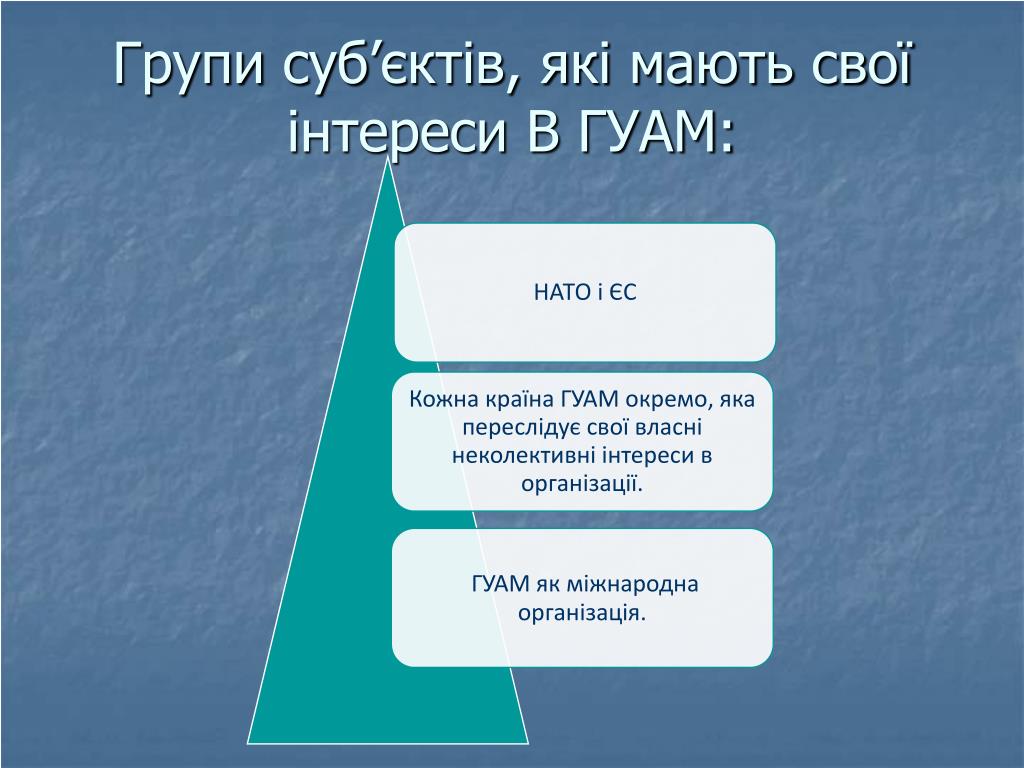 Групи суб’єктів, які мають свої інтереси В ГУАМ:

НАТО і ЄС

Кожна країна ГУАМ окремо, яка переслідує свої власні неколективні інтереси в організації.

ГУАМ як міжнародна організація.